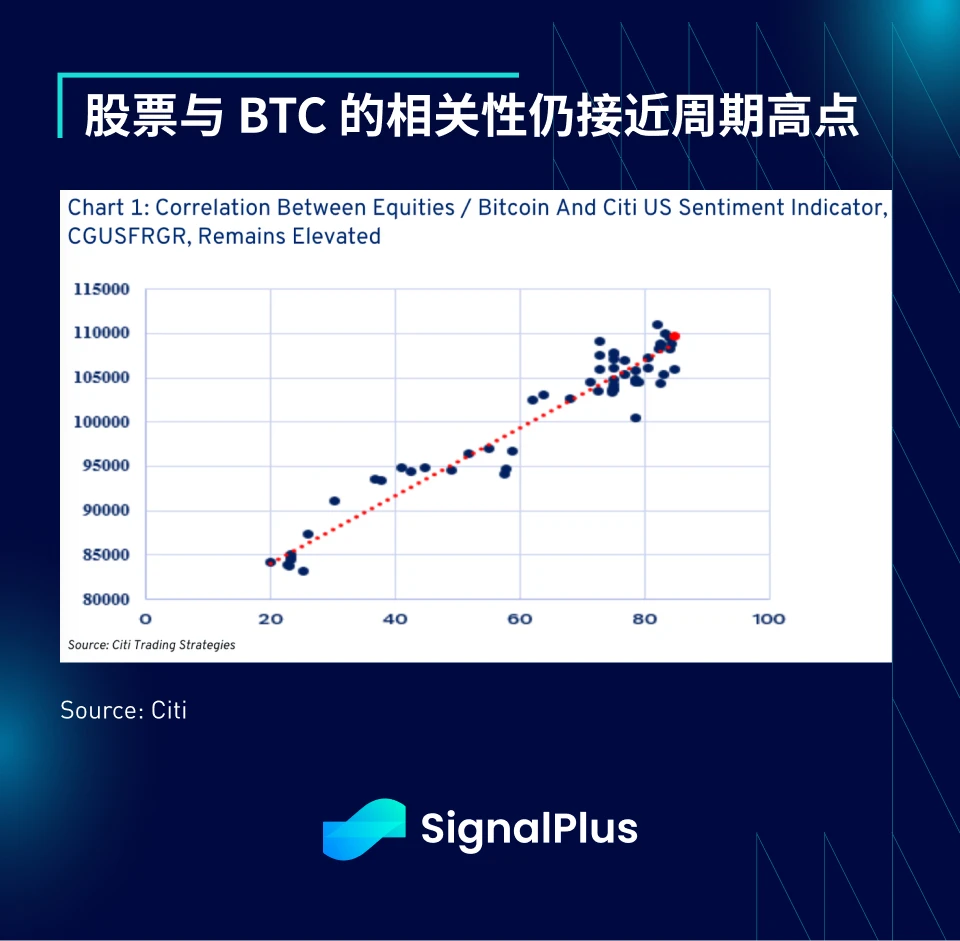 股票与 BTC 的相关性仍接近周期高点

Chart 1: Correlation Between Equities / Bitcoin And Citi US Sentiment Indicator, CGUSFRGR, Remains Elevated

115000
110000
105000
100000
95000
90000
85000
80000

0 20 40 60 80 100

Source: Citi Trading Strategies

Source: Citi

SignalPlus